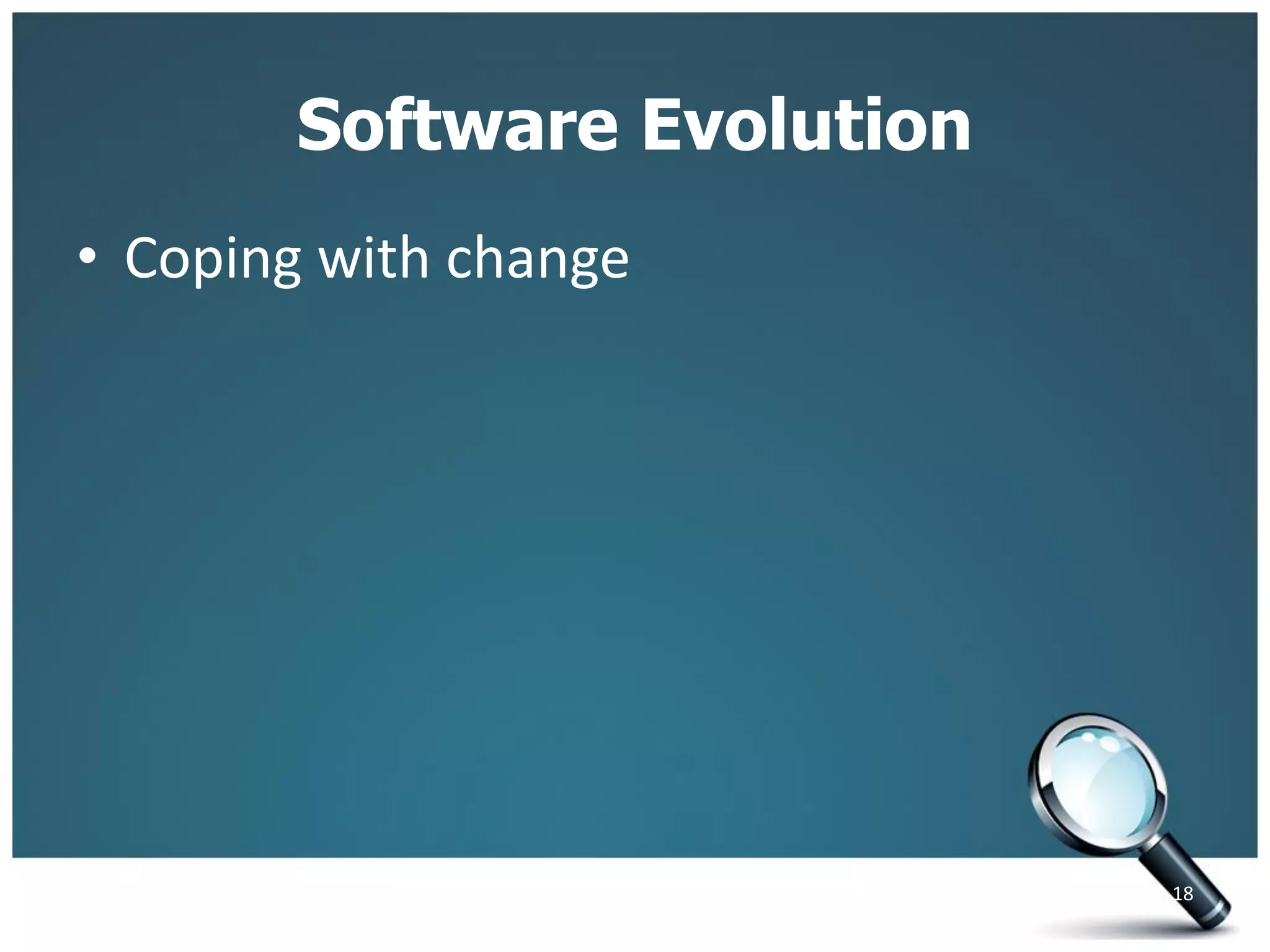 Software Evolution

• Coping with change

18